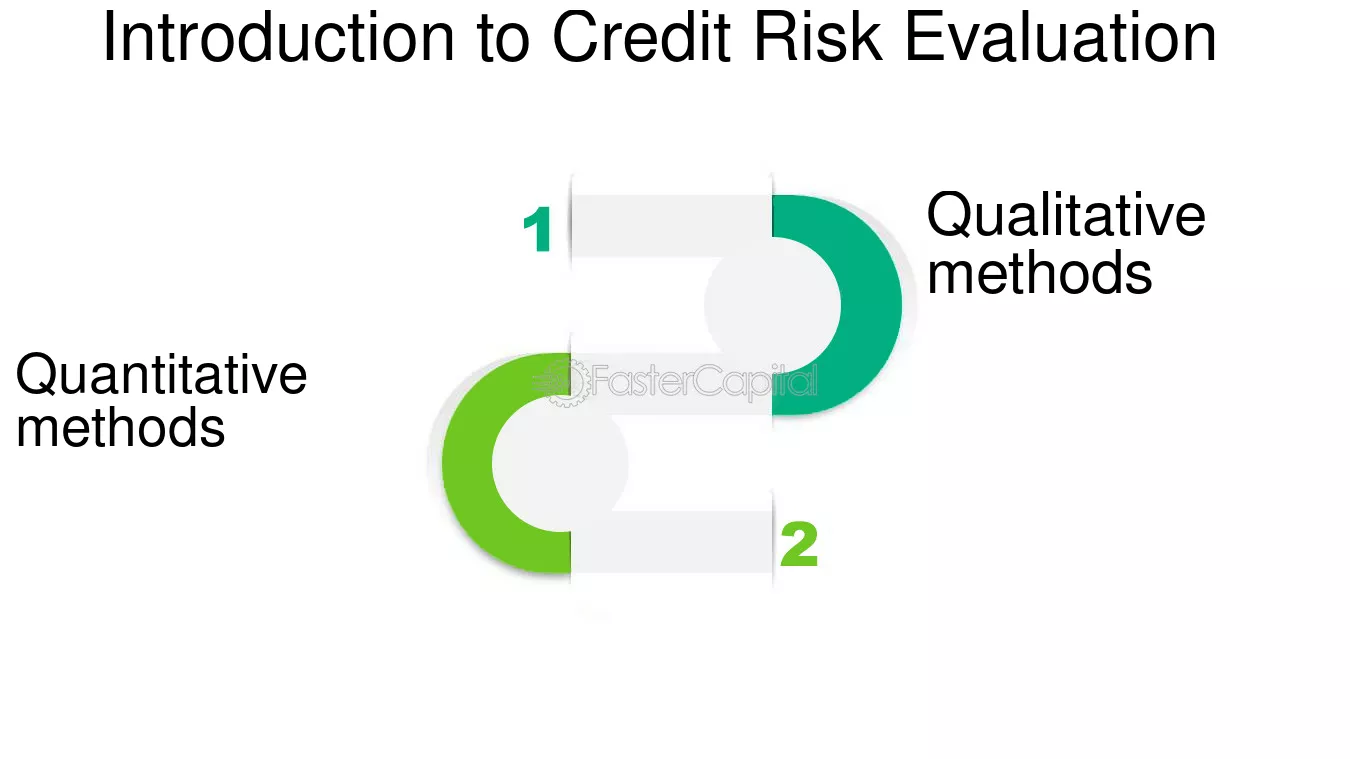 Introduction to Credit Risk Evaluation

1

Qualitative methods

Quantitative methods

2

FasterCapital